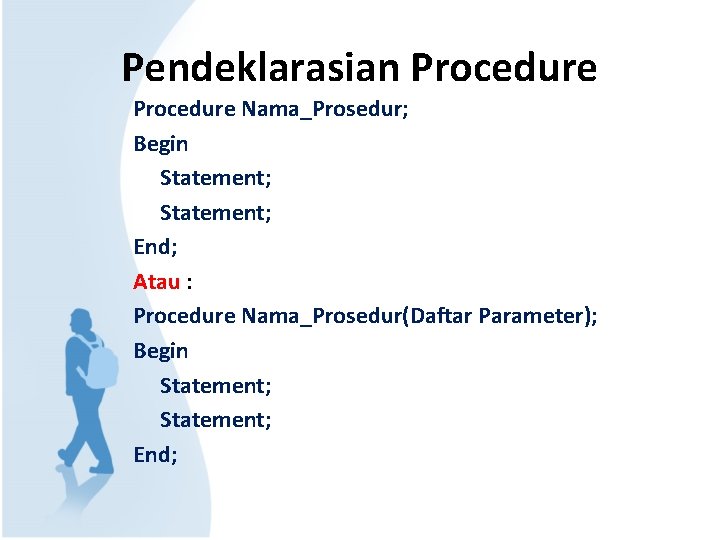 Pendeklarasian Procedure

Procedure Nama_Prosedur;
Begin
Statement;
Statement;
End;

Atau :

Procedure Nama_Prosedur(Daftar Parameter);
Begin
Statement;
Statement;
End;